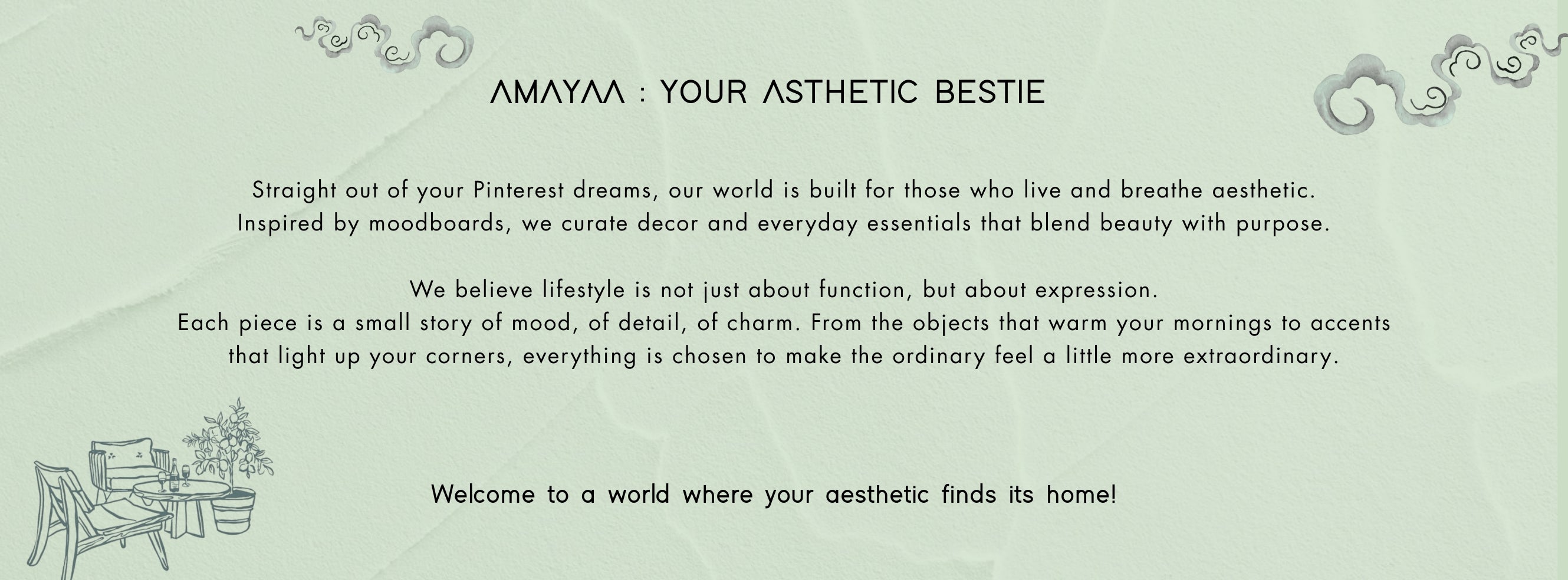 AMAYAA : YOUR ASTHETIC BESTIE

Straight out of your Pinterest dreams, our world is built for those who live and breathe aesthetic. Inspired by moodboards, we curate decor and everyday essentials that blend beauty with purpose.

We believe lifestyle is not just about function, but about expression. Each piece is a small story of mood, of detail, of charm. From the objects that warm your mornings to accents that light up your corners, everything is chosen to make the ordinary feel a little more extraordinary.

Welcome to a world where your aesthetic finds its home!